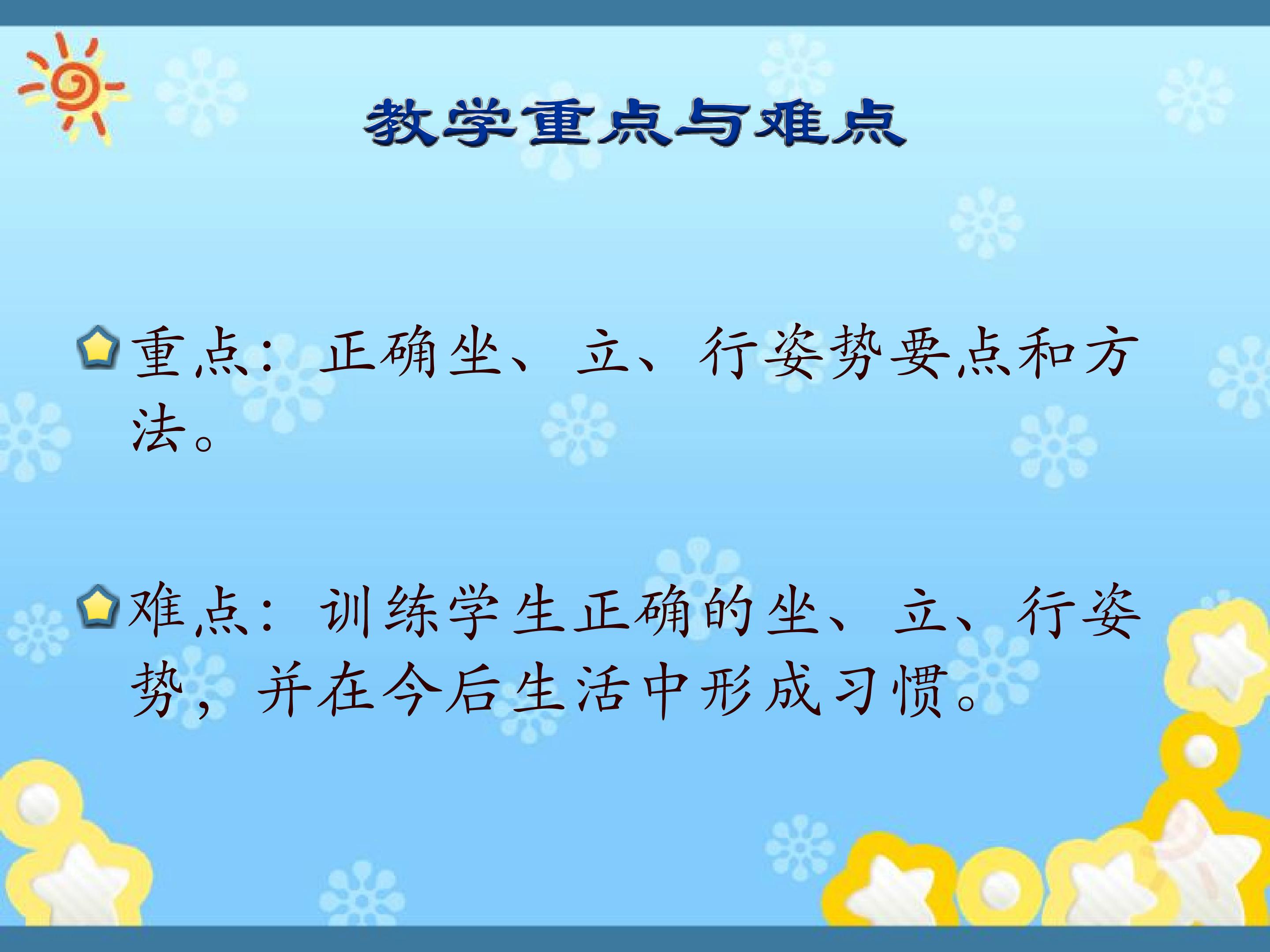 教学重点与难点

重点：正确坐、立、行姿势要点和方法。

难点：训练学生正确的坐、立、行姿势，并在今后生活中形成习惯。